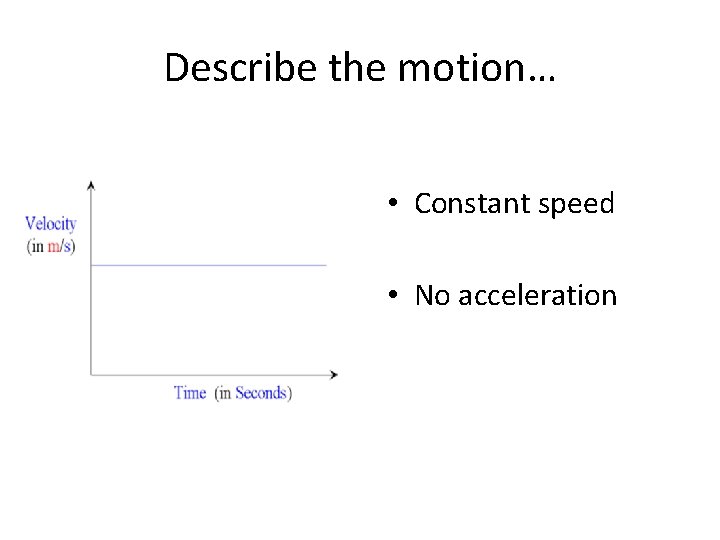 Describe the motion…

Velocity
(in m/s)

Time (in Seconds)

• Constant speed

• No acceleration